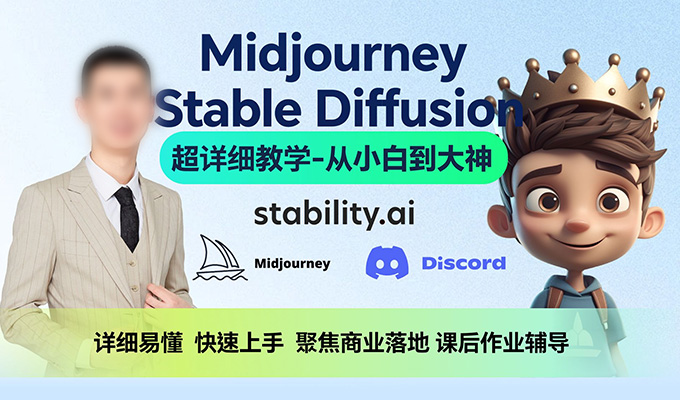 Midjourney
Stable Diffusion

超详细教学-从小白到大神

stability.ai

Midjourney

Discord

详细易懂 快速上手 聚焦商业落地 课后作业辅导